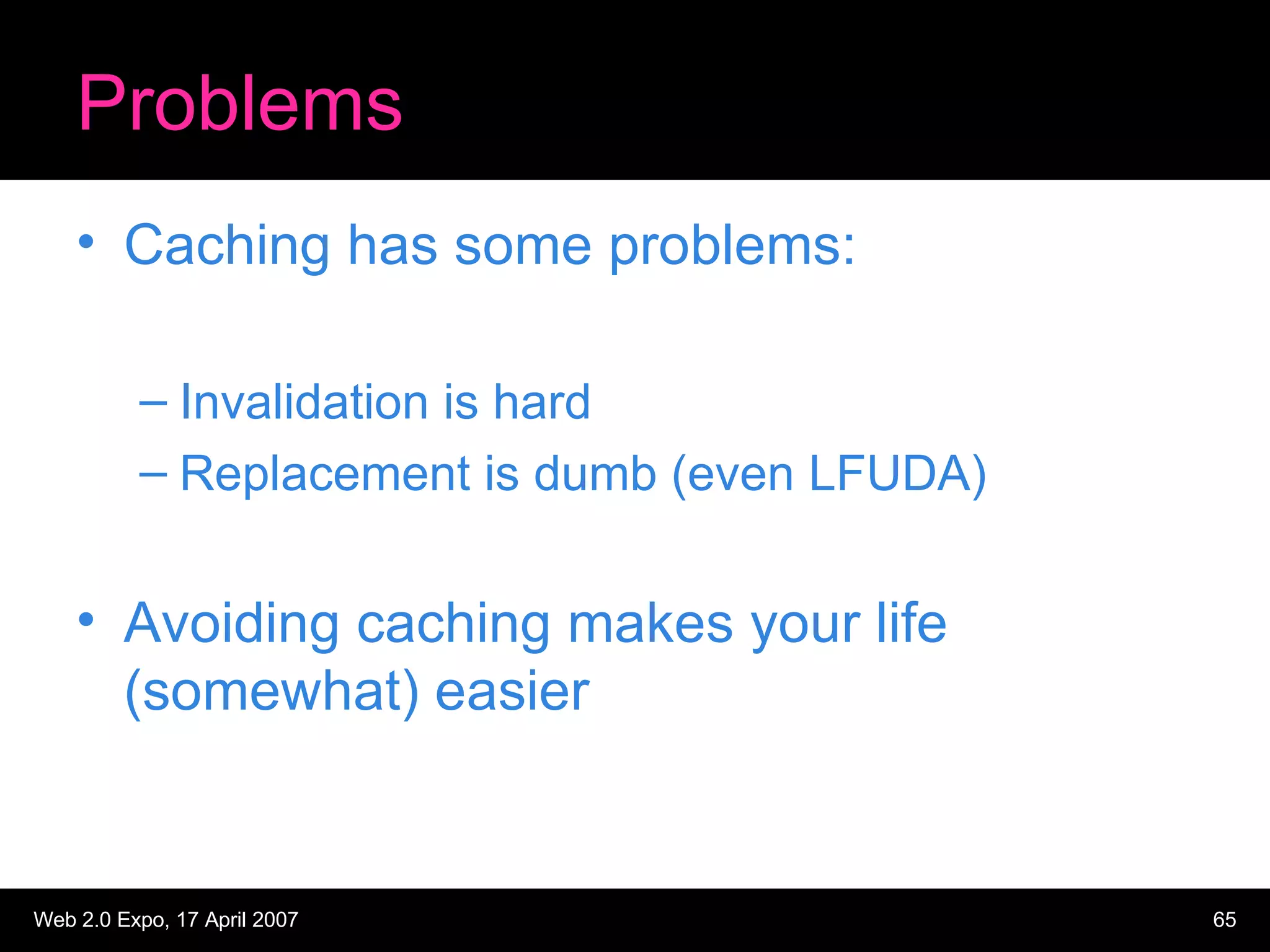 Problems

• Caching has some problems:

– Invalidation is hard
– Replacement is dumb (even LFUDA)

• Avoiding caching makes your life (somewhat) easier

Web 2.0 Expo, 17 April 2007

65